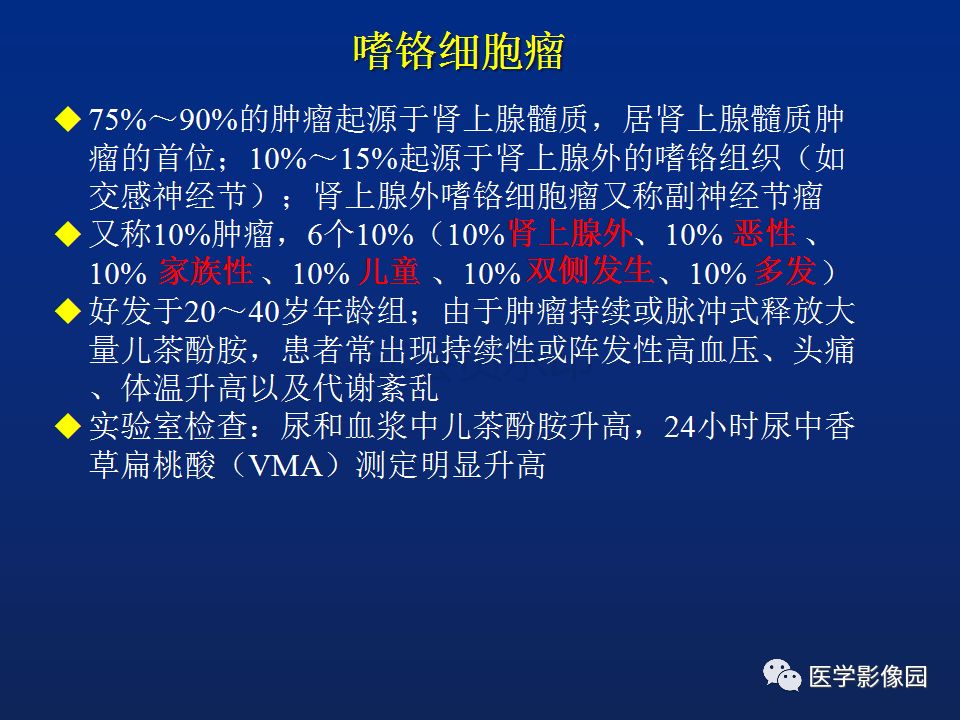 嗜铬细胞瘤

◆ 75%～90%的肿瘤起源于肾上腺髓质，居肾上腺髓质肿瘤的首位；10%～15%起源于肾上腺外的嗜铬组织（如交感神经节）；肾上腺外嗜铬细胞瘤又称副神经节瘤

◆ 又称10%肿瘤，6个10%（10%肾上腺外、10% 恶性 、10% 家族性 、10% 儿童 、10% 双侧发生、10% 多发）

◆ 好发于20～40岁年龄组；由于肿瘤持续或脉冲式释放大量儿茶酚胺，患者常出现持续性或阵发性高血压、头痛、体温升高以及代谢紊乱

◆ 实验室检查：尿和血浆中儿茶酚胺升高，24小时尿中香草扁桃酸（VMA）测定明显升高

医学影像园